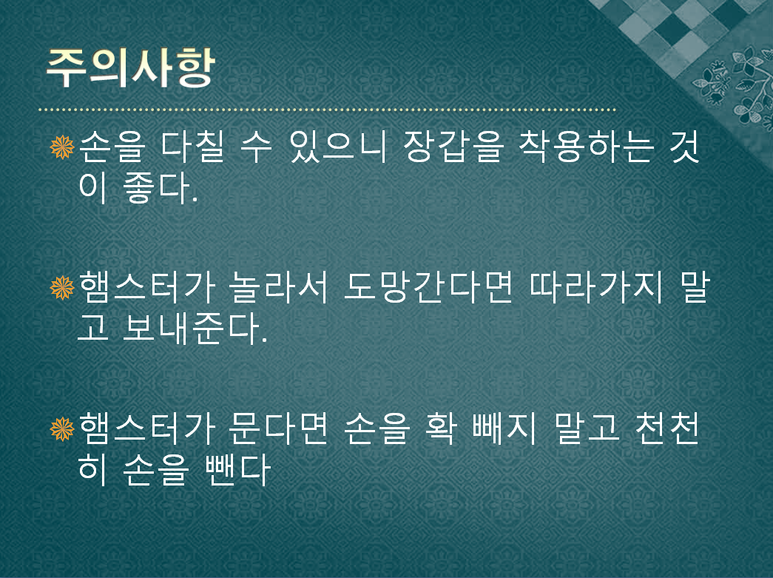 주의사항

손을 다칠 수 있으니 장갑을 착용하는 것이 좋다.

햄스터가 놀라서 도망간다면 따라가지 말고 보내준다.

햄스터가 문다면 손을 확 빼지 말고 천천히 손을 뺀다